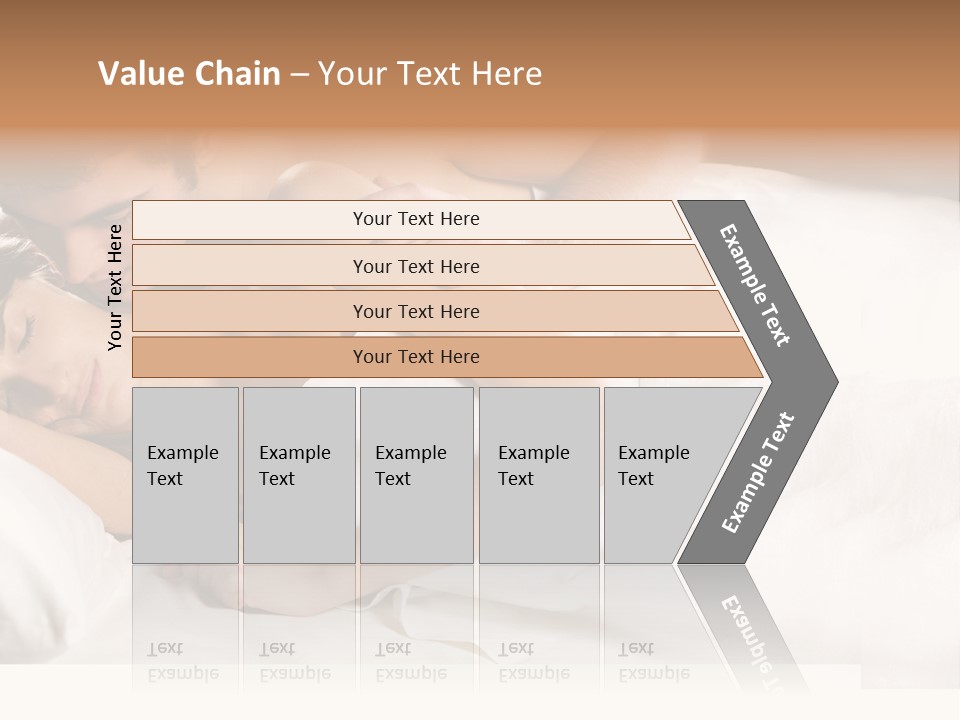 Value Chain – Your Text Here

Your Text Here

Your Text Here

Your Text Here

Your Text Here

Your Text Here

Example Text

Example Text

Example Text

Example Text

Example Text

Example Text

Example Text